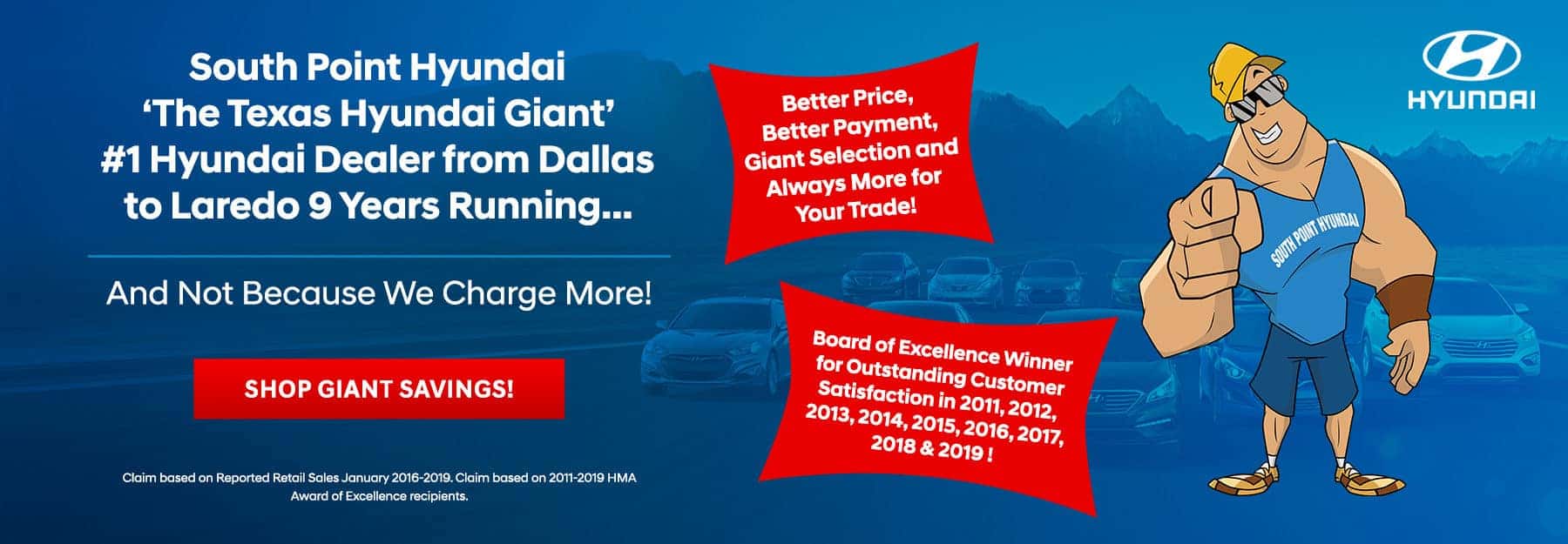 South Point Hyundai
'The Texas Hyundai Giant'
#1 Hyundai Dealer from Dallas to Laredo 9 Years Running...

And Not Because We Charge More!

SHOP GIANT SAVINGS!

Claim based on Reported Retail Sales January 2016-2019. Claim based on 2011-2019 HMA Award of Excellence recipients.

Better Price, Better Payment, Giant Selection and Always More for Your Trade!

Board of Excellence Winner for Outstanding Customer Satisfaction in 2011, 2012, 2013, 2014, 2015, 2016, 2017, 2018 & 2019 !

SOUTH POINT HYUNDAI

HYUNDAI